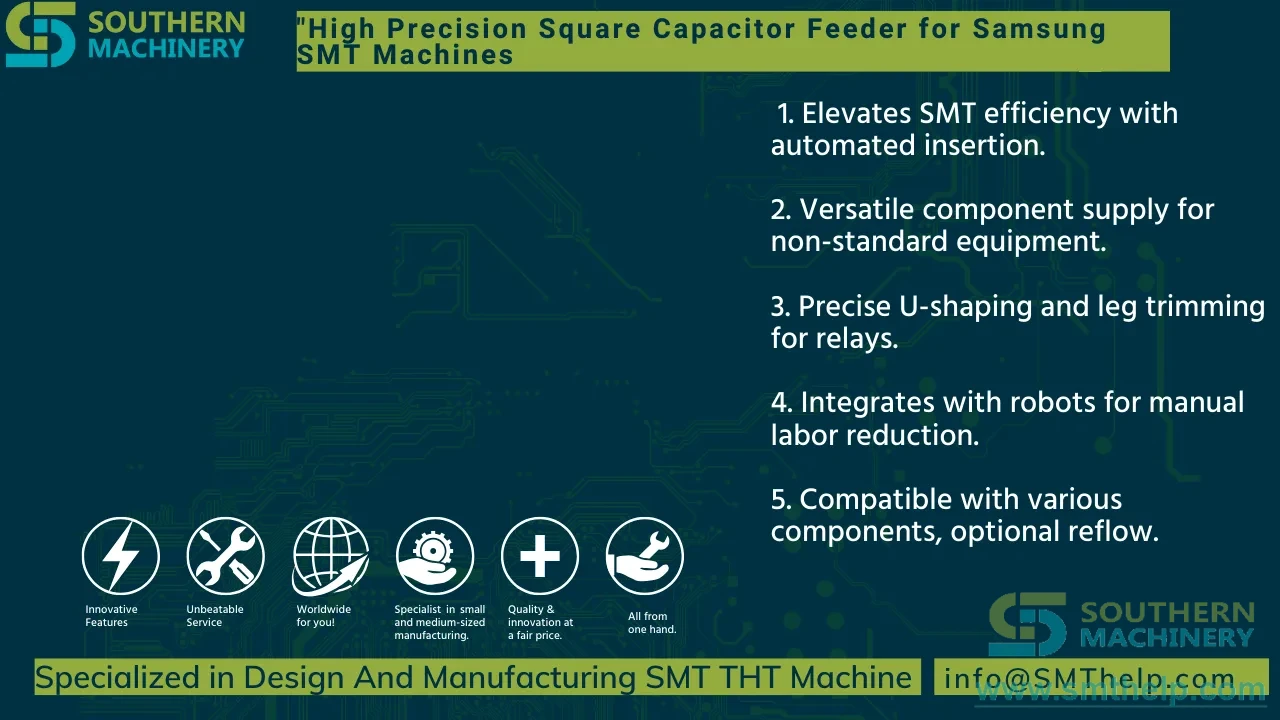 SOUTHERN
MACHINERY

"High Precision Square Capacitor Feeder for Samsung SMT Machines

1. Elevates SMT efficiency with automated insertion.

2. Versatile component supply for non-standard equipment.

3. Precise U-shaping and leg trimming for relays.

4. Integrates with robots for manual labor reduction.

5. Compatible with various components, optional reflow.

Innovative
Features

Unbeatable
Service

Worldwide
for you!

Specialist in small
and medium-sized
manufacturing.

Quality &
innovation at
a fair price.

All from
one hand.

SOUTHERN
MACHINERY

Specialized in Design And Manufacturing SMT THT Machine

info@SMThelp.com

www.smthelp.com